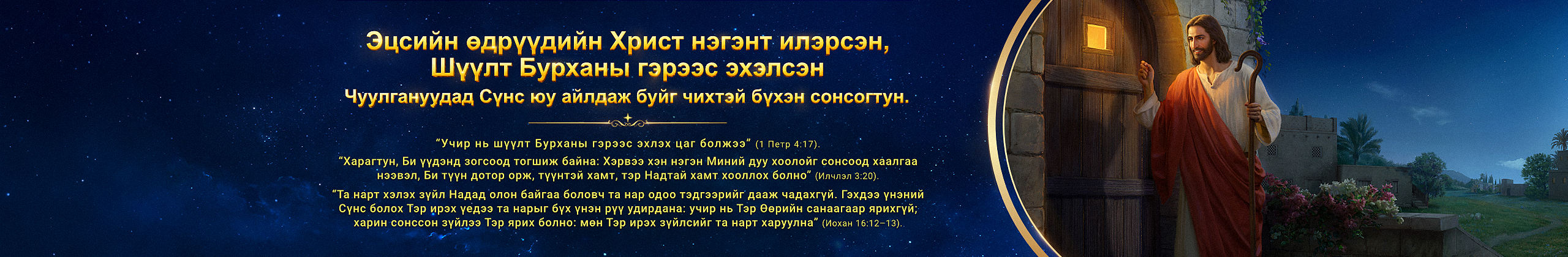 Эцсийн өдрүүдийн Христ нэгэнт илэрсэн, Шүүлт Бурханы гэрээс эхэлсэн

Чуулгануудад Сүнс юу айлдаж буйг чихтэй бүхэн сонсогтун.

“Учир нь шүүлт Бурханы гэрээс эхлэх цаг болжээ” (1 Петр 4:17).

“Харагтун, Би үүдэнд зогсоод тогшиж байна: Хэрвээ хэн нэгэн Миний дуу хоолойг сонсоод хаалгаа нээвэл, Би түүн дотор орж, түүнтэй хамт, тэр Надтай хамт хооллох болно” (Илчлэл 3:20).

“Та нарт хэлэх зүйл Надад олон байгаа боловч та нар одоо тэдгээрийг дааж чадахгүй. Гэхдээ үнэний Сүнс болох Тэр ирэх үедээ та нарыг бүх үнэн рүү удирдана: учир нь Тэр Өөрийн санаагаар ярихгүй; харин сонссон зүйлээ Тэр ярих болно: мөн Тэр ирэх зүйлсийг та нарт харуулна” (Иохан 16:12–13).